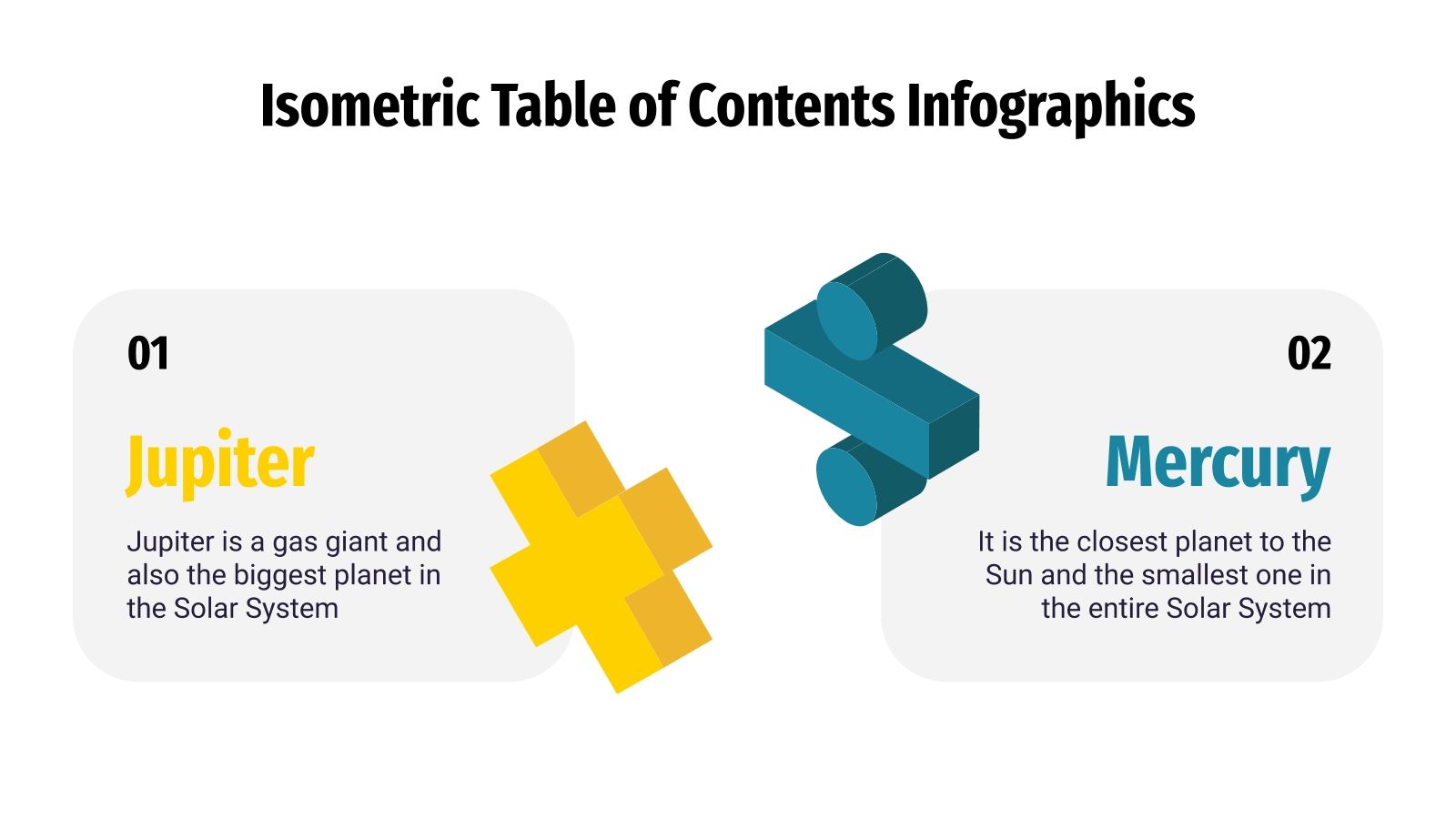 Isometric Table of Contents Infographics

01

Jupiter

Jupiter is a gas giant and also the biggest planet in the Solar System

02

Mercury

It is the closest planet to the Sun and the smallest one in the entire Solar System